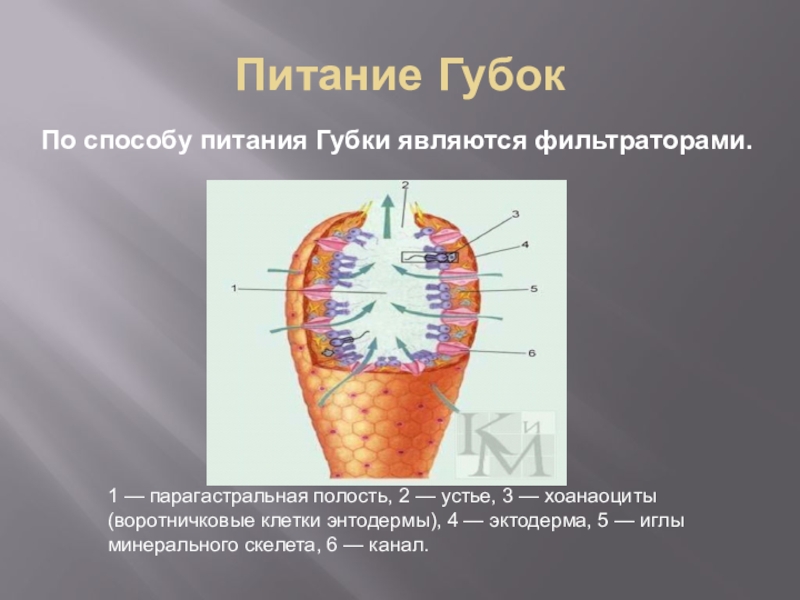 Питание Губок

По способу питания Губки являются фильтраторами.

2
3
4
1
5
6

КиМ

1 — парагастральная полость, 2 — устье, 3 — хоанаоциты (воротничковые клетки энтодермы), 4 — эктодерма, 5 — иглы минерального скелета, 6 — канал.